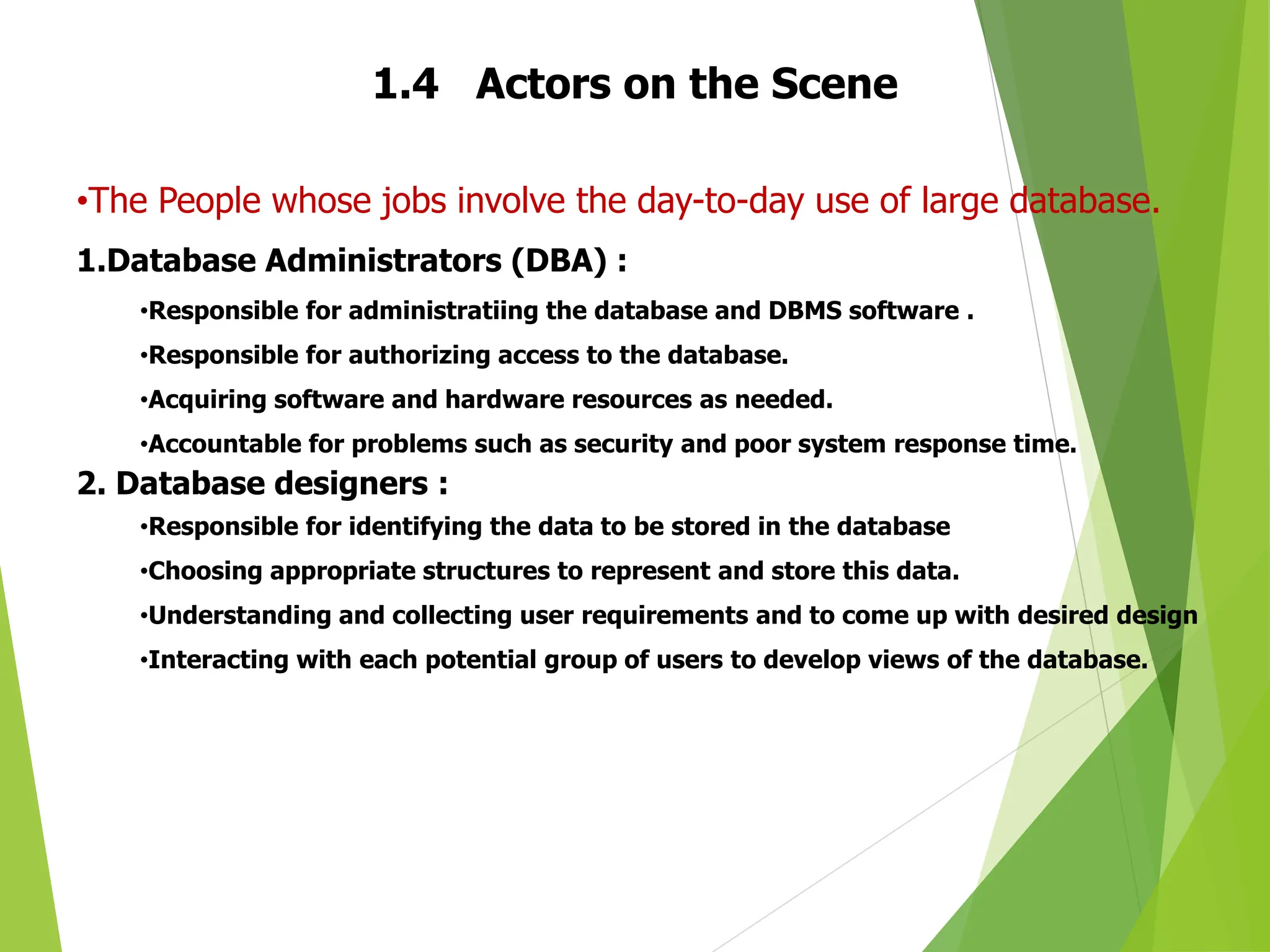 1.4 Actors on the Scene

•The People whose jobs involve the day-to-day use of large database.

1.Database Administrators (DBA) :

•Responsible for administratiing the database and DBMS software .

•Responsible for authorizing access to the database.

•Acquiring software and hardware resources as needed.

•Accountable for problems such as security and poor system response time.

2. Database designers :

•Responsible for identifying the data to be stored in the database

•Choosing appropriate structures to represent and store this data.

•Understanding and collecting user requirements and to come up with desired design

•Interacting with each potential group of users to develop views of the database.